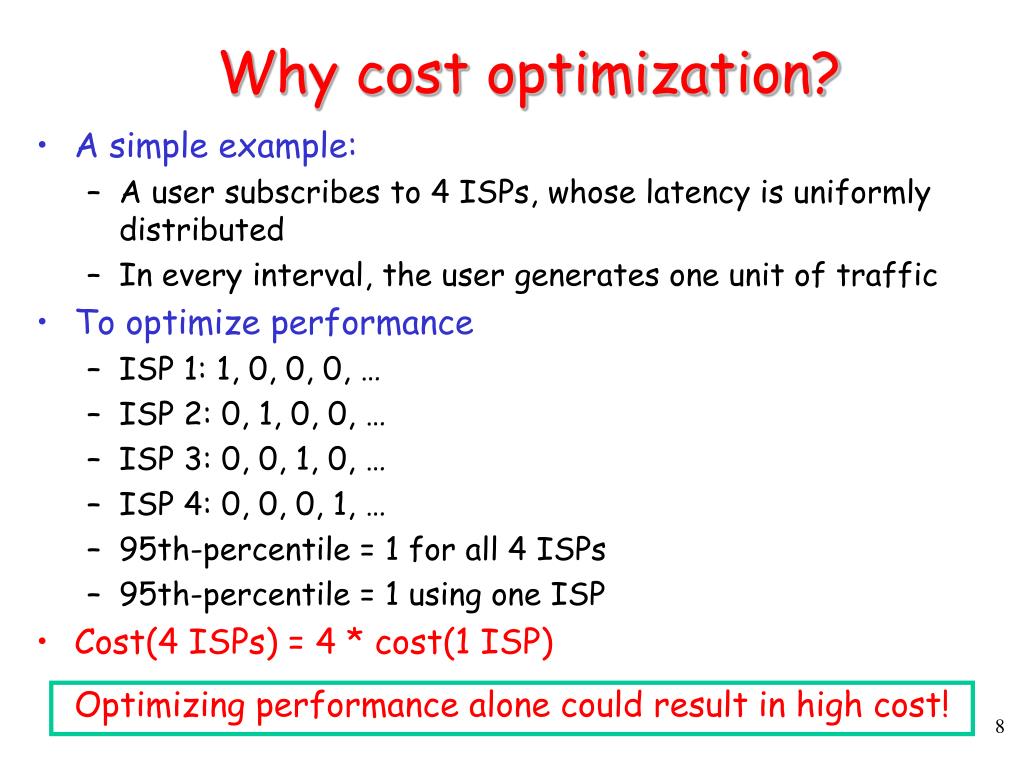 Why cost optimization?

• A simple example:
– A user subscribes to 4 ISPs, whose latency is uniformly distributed
– In every interval, the user generates one unit of traffic
• To optimize performance
– ISP 1: 1, 0, 0, 0, …
– ISP 2: 0, 1, 0, 0, …
– ISP 3: 0, 0, 1, 0, …
– ISP 4: 0, 0, 0, 1, …
– 95th-percentile = 1 for all 4 ISPs
– 95th-percentile = 1 using one ISP
• Cost(4 ISPs) = 4 * cost(1 ISP)

Optimizing performance alone could result in high cost!

8